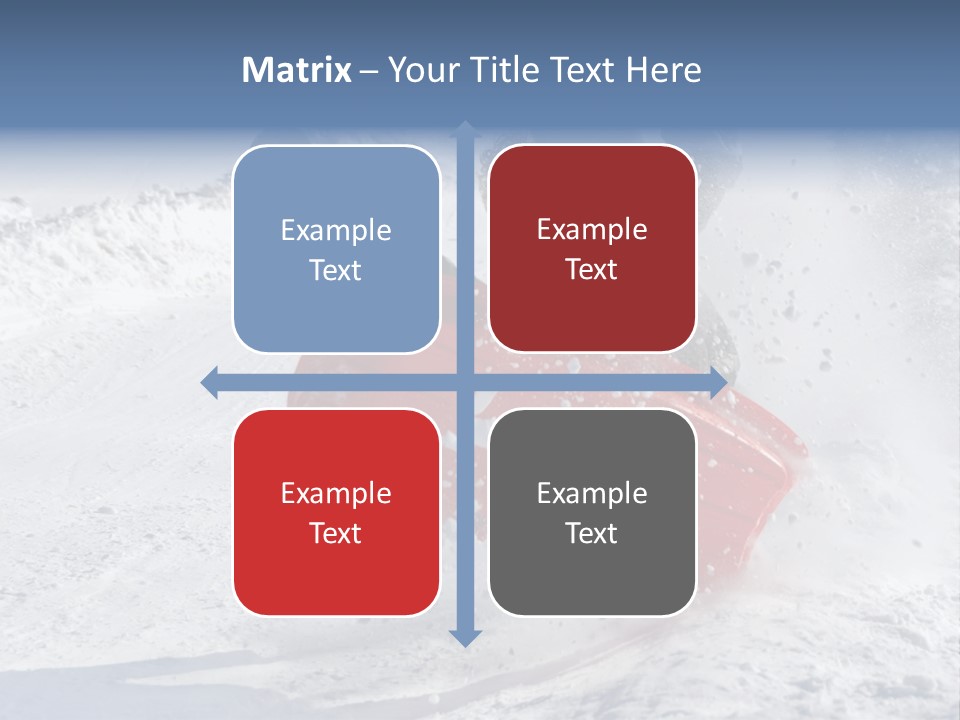 Matrix – Your Title Text Here

Example Text

Example Text

Example Text

Example Text